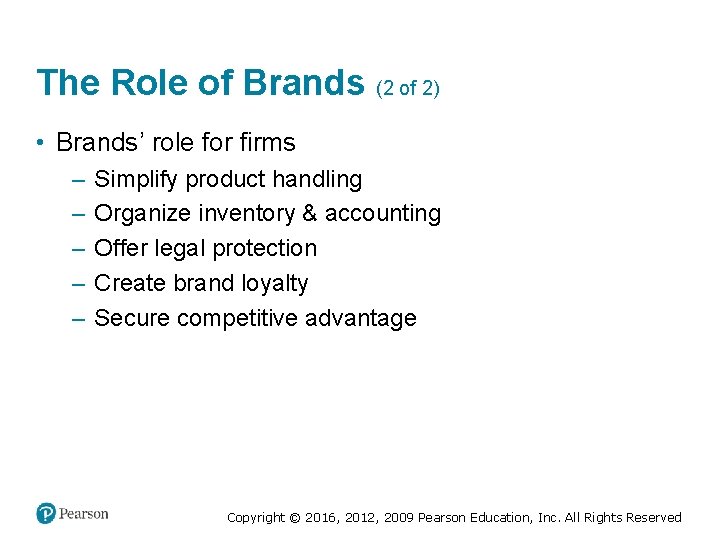 The Role of Brands (2 of 2)

• Brands' role for firms
  – Simplify product handling
  – Organize inventory & accounting
  – Offer legal protection
  – Create brand loyalty
  – Secure competitive advantage

Pearson

Copyright © 2016, 2012, 2009 Pearson Education, Inc. All Rights Reserved